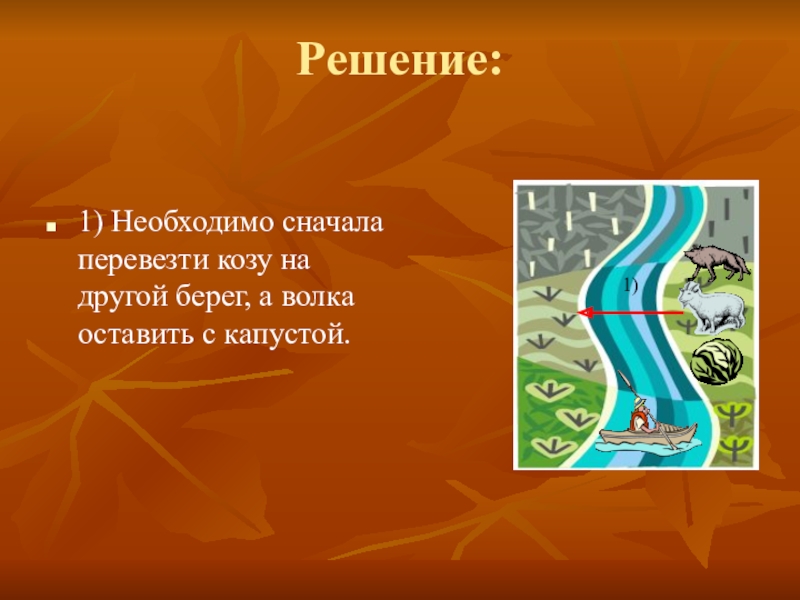 Решение:

1) Необходимо сначала перевезти козу на другой берег, а волка оставить с капустой.

1)